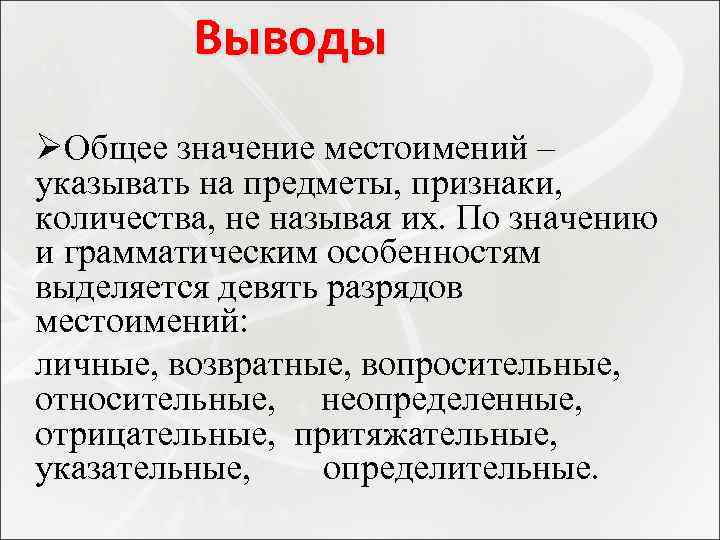 Выводы

➢Общее значение местоимений – указывать на предметы, признаки, количества, не называя их. По значению и грамматическим особенностям выделяется девять разрядов местоимений:

личные, возвратные, вопросительные, относительные, неопределенные, отрицательные, притяжательные, указательные, определительные.